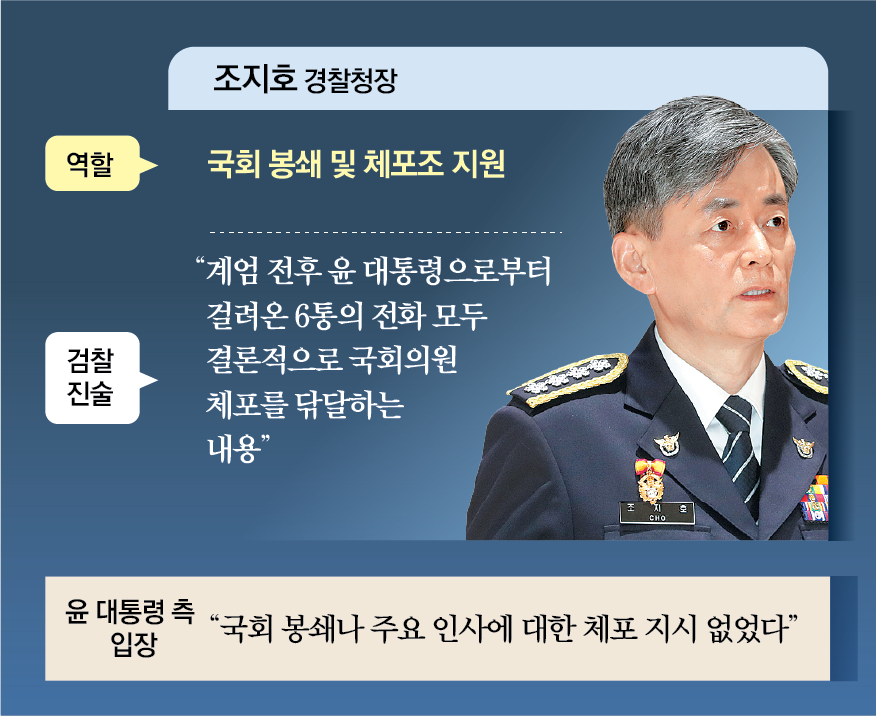 조지호 경찰청장

역할

국회 봉쇄 및 체포조 지원

검찰 진술

“계엄 전후 윤 대통령으로부터 걸려온 6통의 전화 모두 결론적으로 국회의원 체포를 닦달하는 내용”

조 지 호
CHO

윤 대통령 측 입장

“국회 봉쇄나 주요 인사에 대한 체포 지시 없었다”